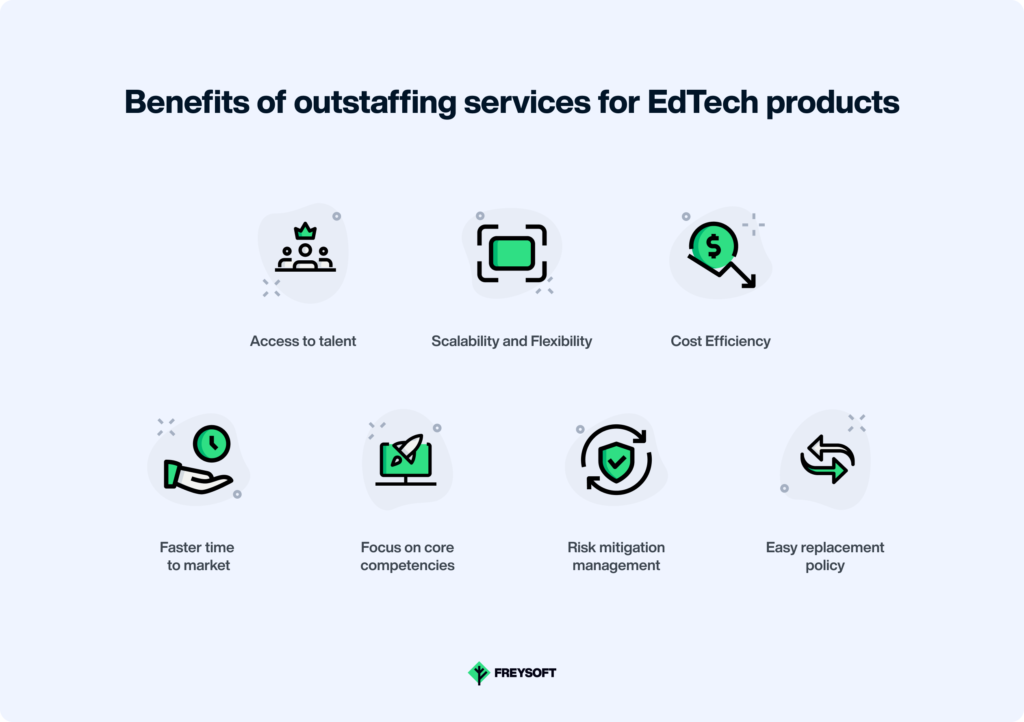 Benefits of outstaffing services for EdTech products

Access to talent

Scalability and Flexibility

Cost Efficiency

Faster time to market

Focus on core competencies

Risk mitigation management

Easy replacement policy

FREYSOFT